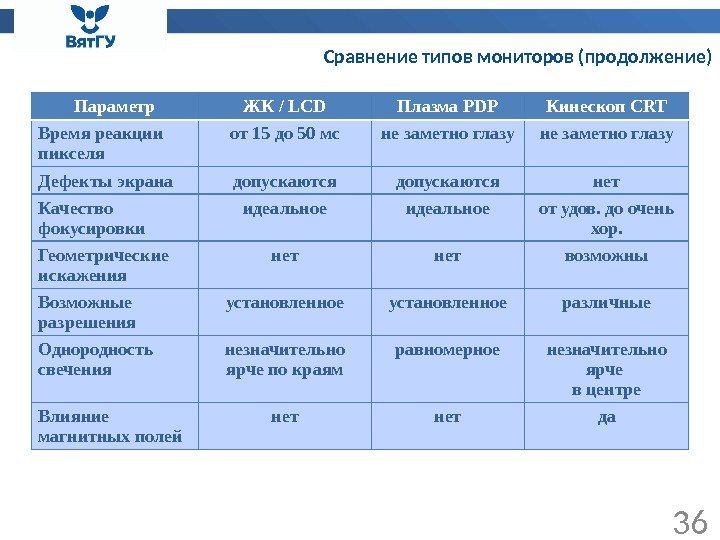 ВятГУ

Сравнение типов мониторов (продолжение)

| Параметр | ЖК / LCD | Плазма PDP | Кинескоп CRT |
|---|---|---|---|
| Время реакции пикселя | от 15 до 50 мс | не заметно глазу | не заметно глазу |
| Дефекты экрана | допускаются | допускаются | нет |
| Качество фокусировки | идеальное | идеальное | от удов. до очень хор. |
| Геометрические искажения | нет | нет | возможны |
| Возможные разрешения | установленное | установленное | различные |
| Однородность свечения | незначительно ярче по краям | равномерное | незначительно ярче в центре |
| Влияние магнитных полей | нет | нет | да |

36